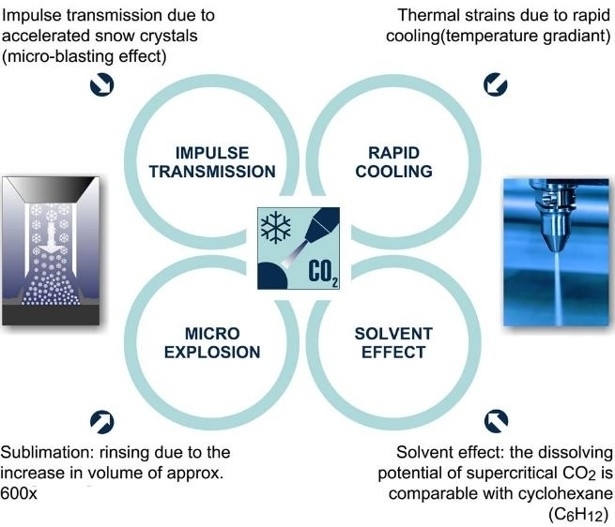 Impulse transmission due to accelerated snow crystals (micro-blasting effect)

Thermal strains due to rapid cooling(temperature gradiant)

IMPULSE TRANSMISSION

RAPID COOLING

$CO_2$

MICRO EXPLOSION

SOLVENT EFFECT

Sublimation: rinsing due to the increase in volume of approx. 600x

Solvent effect: the dissolving potential of supercritical $CO_2$ is comparable with cyclohexane ($C_6H_{12}$)